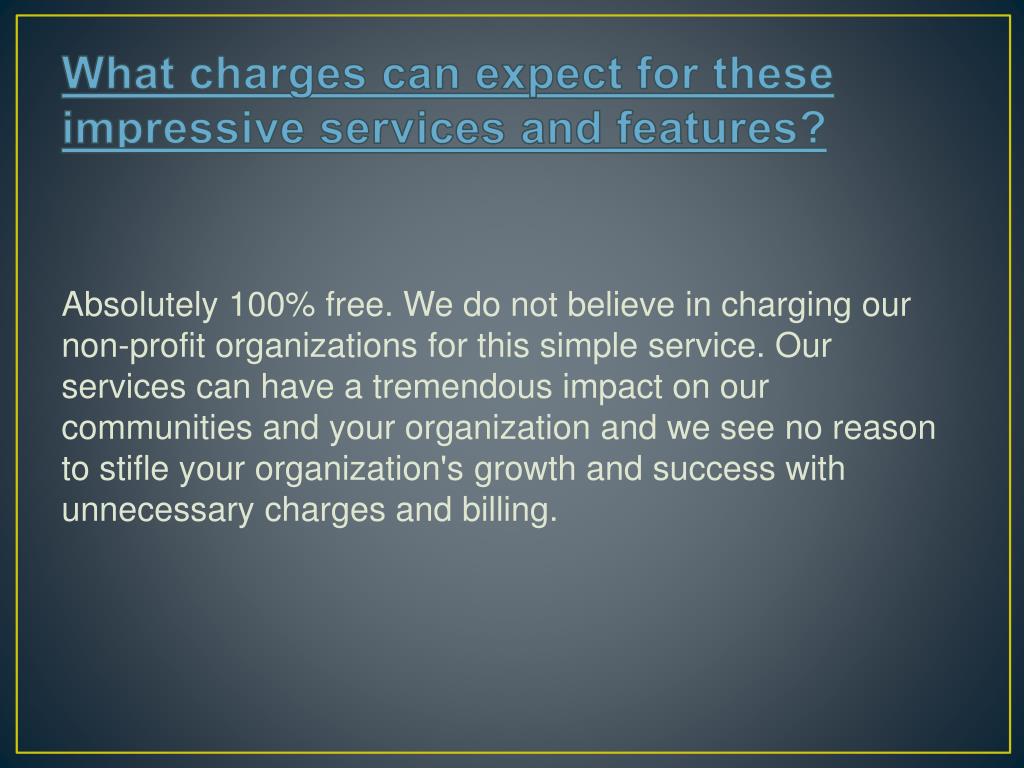 What charges can expect for these impressive services and features?

Absolutely 100% free. We do not believe in charging our non-profit organizations for this simple service. Our services can have a tremendous impact on our communities and your organization and we see no reason to stifle your organization's growth and success with unnecessary charges and billing.